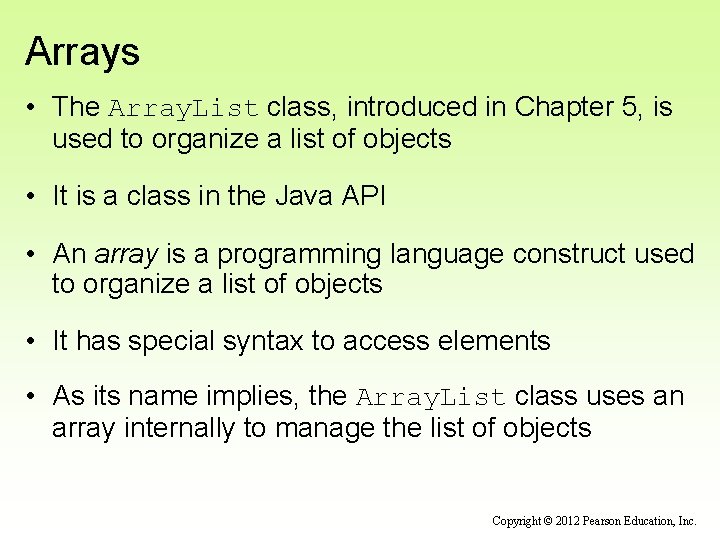 Arrays

• The ArrayList class, introduced in Chapter 5, is used to organize a list of objects

• It is a class in the Java API

• An array is a programming language construct used to organize a list of objects

• It has special syntax to access elements

• As its name implies, the ArrayList class uses an array internally to manage the list of objects

Copyright © 2012 Pearson Education, Inc.